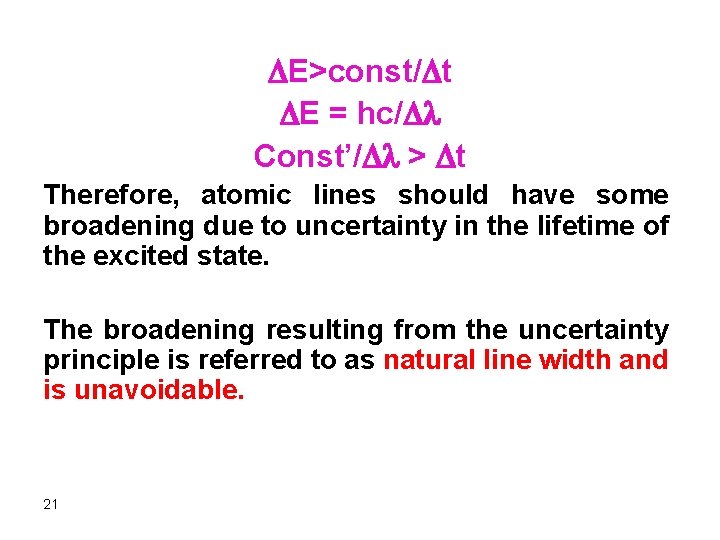 $\Delta E > const/\Delta t$

$\Delta E = hc/\Delta\lambda$

$Const'/\Delta\lambda > \Delta t$

Therefore, atomic lines should have some broadening due to uncertainty in the lifetime of the excited state.

The broadening resulting from the uncertainty principle is referred to as natural line width and is unavoidable.

21